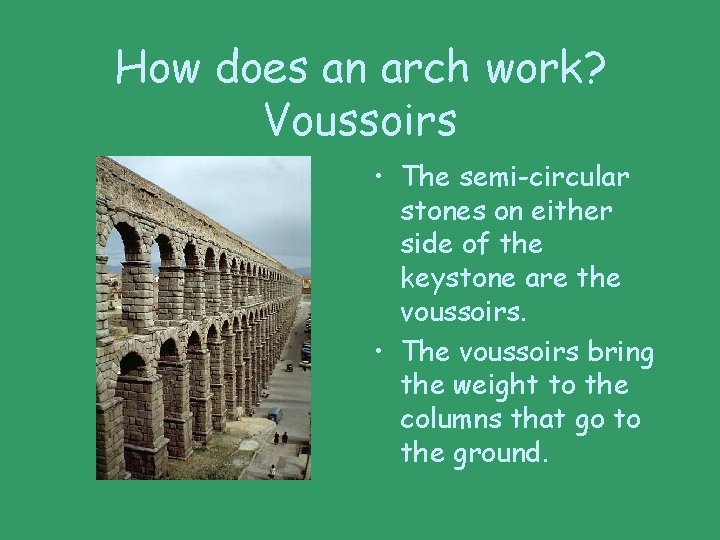 How does an arch work?
Voussoirs

• The semi-circular stones on either side of the keystone are the voussoirs.
• The voussoirs bring the weight to the columns that go to the ground.